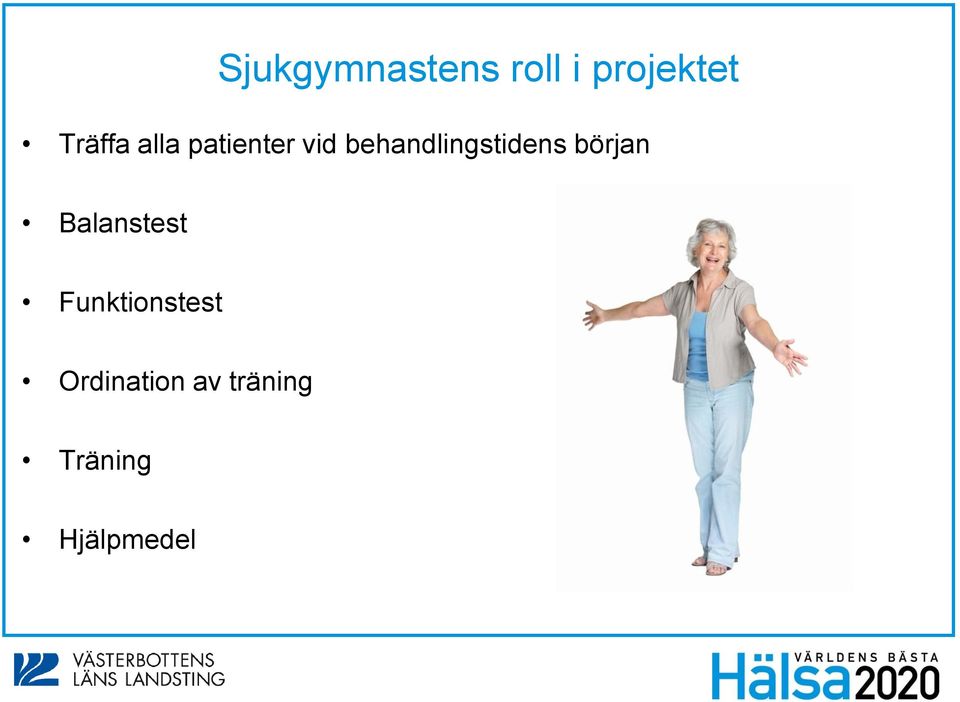 Sjukgymnastens roll i projektet

• Träffa alla patienter vid behandlingstidens början

• Balanstest

• Funktionstest

• Ordination av träning

• Träning

• Hjälpmedel

VÄSTERBOTTENS LÄNS LANDSTING

VÄRLDENS BÄSTA Hälsa 2020